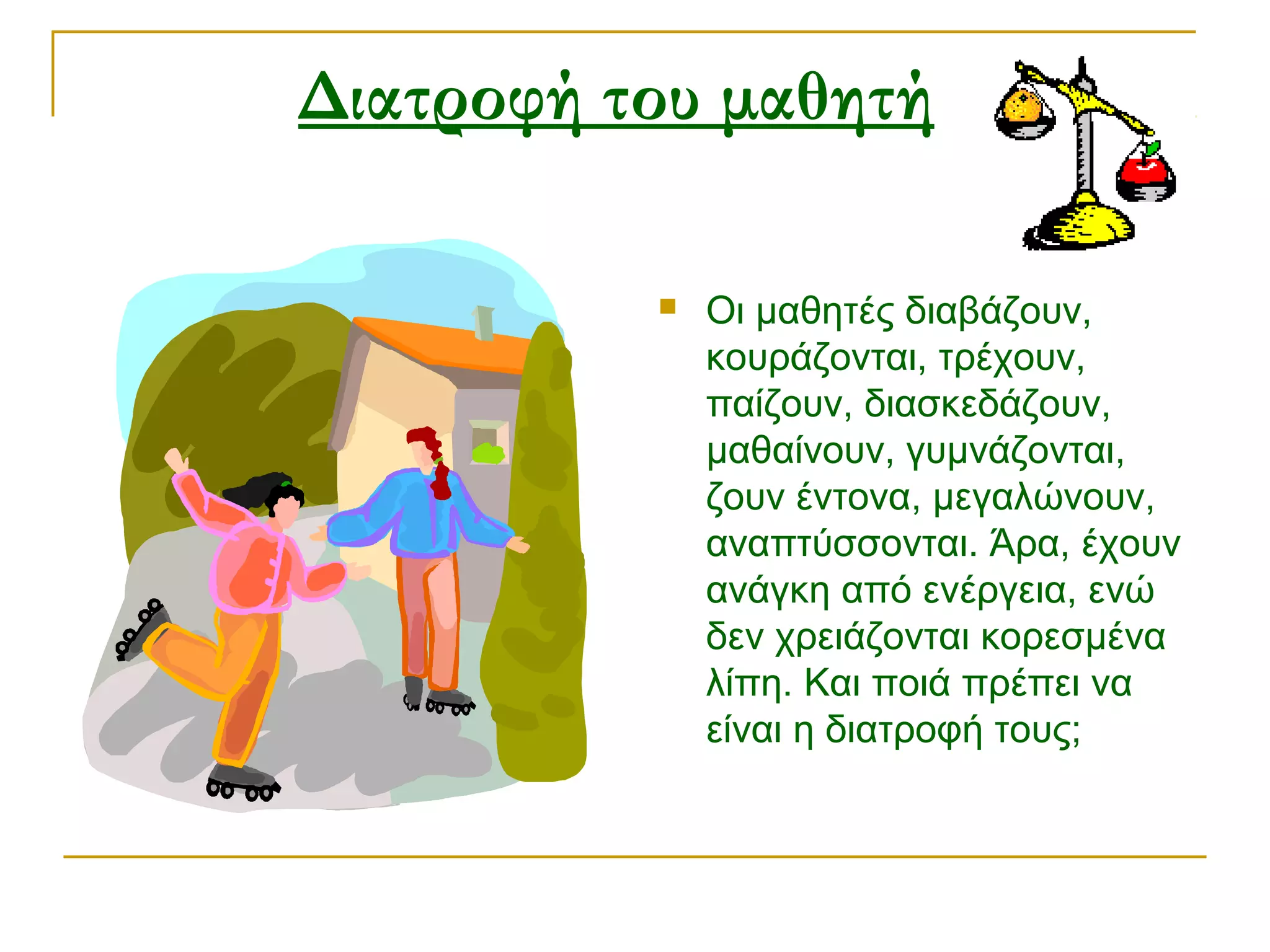 Διατροφή του μαθητή

Οι μαθητές διαβάζουν, κουράζονται, τρέχουν, παίζουν, διασκεδάζουν, μαθαίνουν, γυμνάζονται, ζουν έντονα, μεγαλώνουν, αναπτύσσονται. Άρα, έχουν ανάγκη από ενέργεια, ενώ δεν χρειάζονται κορεσμένα λίπη. Και ποιά πρέπει να είναι η διατροφή τους;